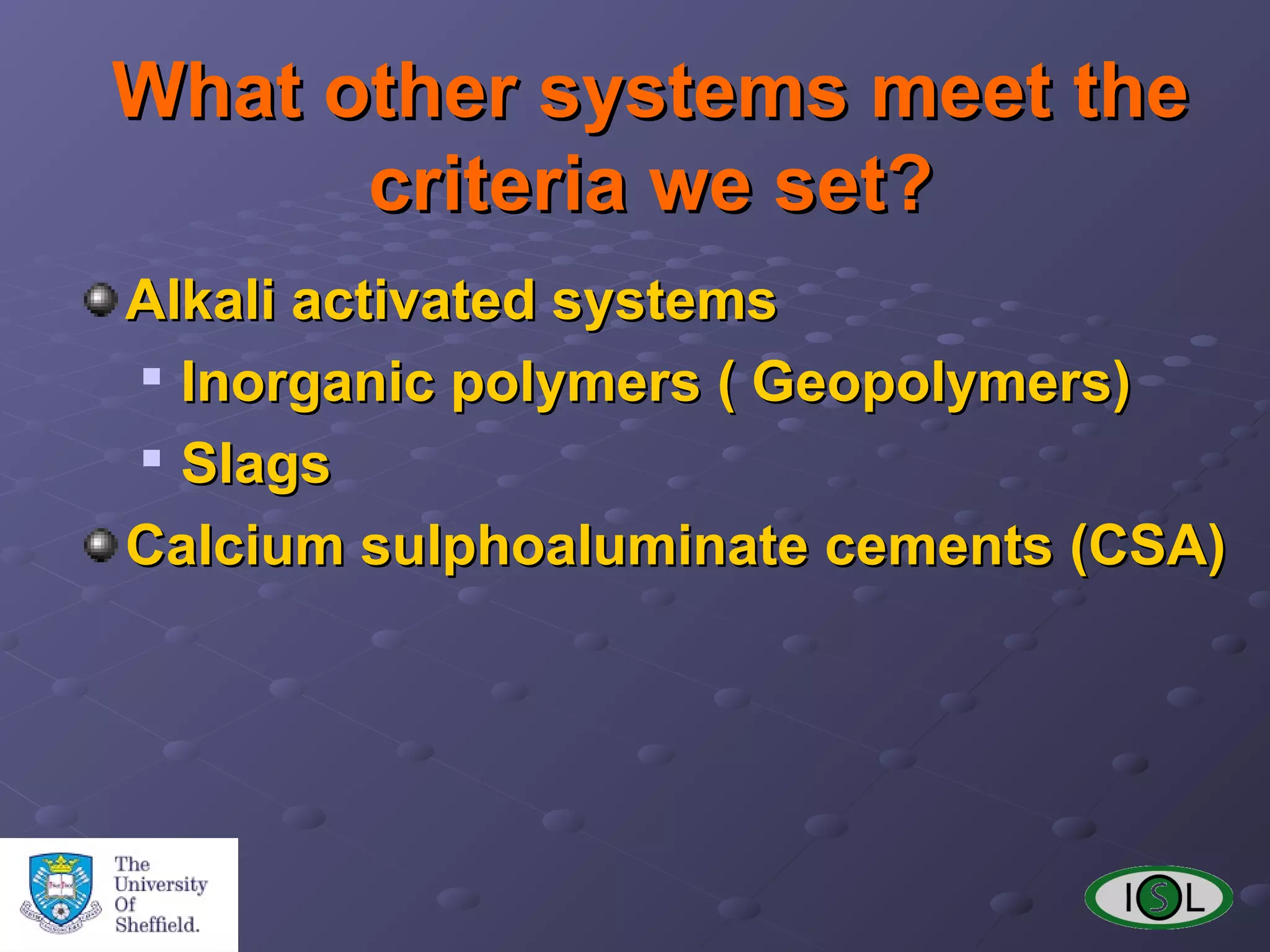 What other systems meet the criteria we set?

Alkali activated systems

Inorganic polymers ( Geopolymers)

Slags

Calcium sulphoaluminate cements (CSA)

The University Of Sheffield.

ISL